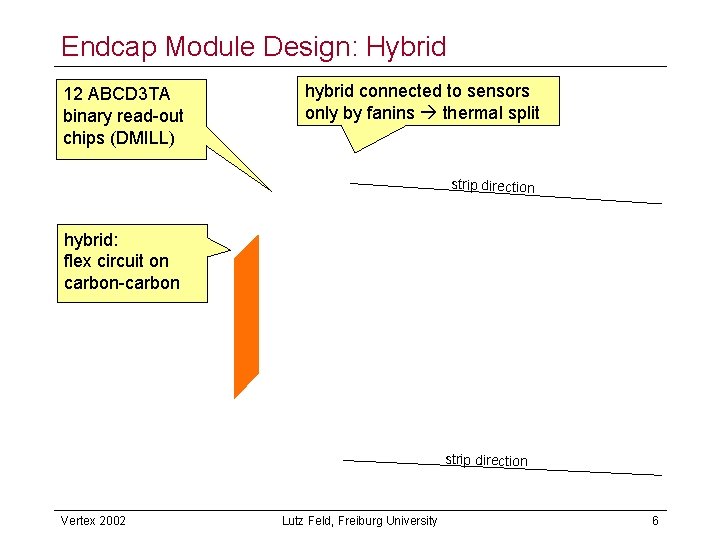 Endcap Module Design: Hybrid

12 ABCD3TA binary read-out chips (DMILL)

hybrid connected to sensors only by fanins → thermal split

strip direction

hybrid: flex circuit on carbon-carbon

strip direction

Vertex 2002

Lutz Feld, Freiburg University

6